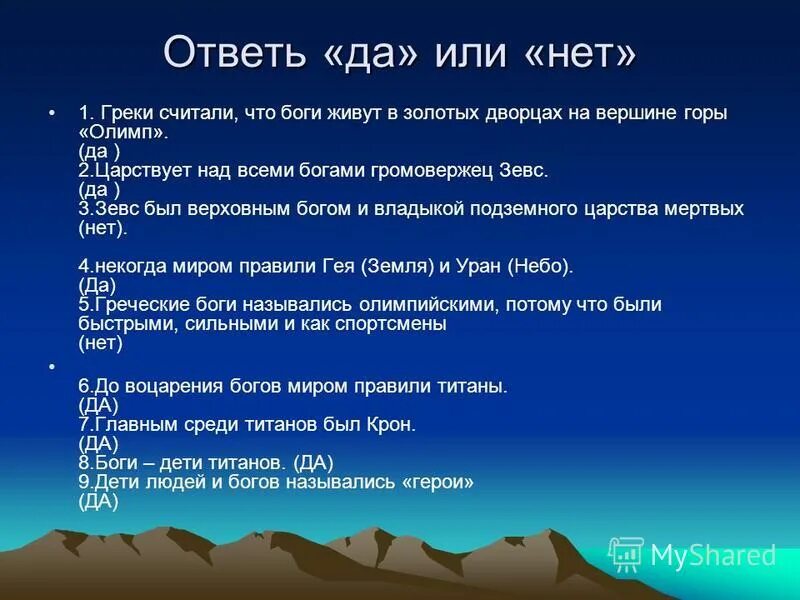 Ответь «да» или «нет»

• 1. Греки считали, что боги живут в золотых дворцах на вершине горы «Олимп».
(да )
2.Царствует над всеми богами громовержец Зевс.
(да )
3.Зевс был верховным богом и владыкой подземного царства мертвых (нет).

4.некогда миром правили Гея (Земля) и Уран (Небо).
(Да)
5.Греческие боги назывались олимпийскими, потому что были быстрыми, сильными и как спортсмены
(нет)

•
6.До воцарения богов миром правили титаны.
(ДА)
7.Главным среди титанов был Крон.
(ДА)
8.Боги – дети титанов. (ДА)
9.Дети людей и богов назывались «герои»
(ДА)

MyShared